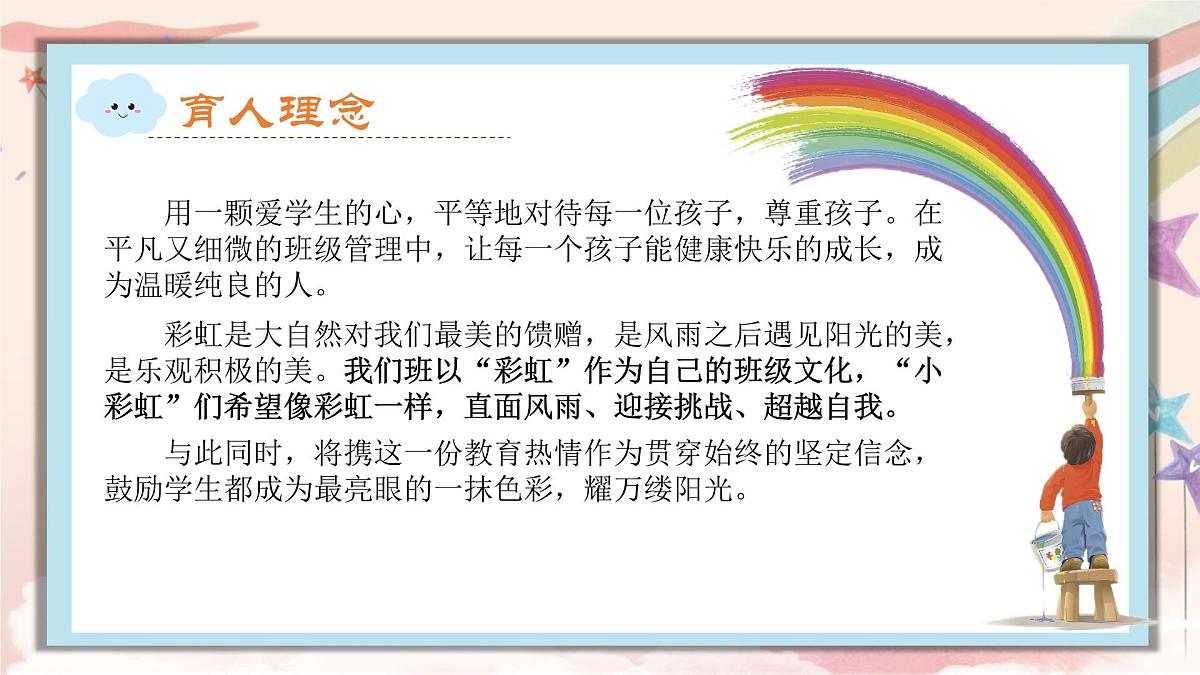 育人理念

用一颗爱学生的心，平等地对待每一位孩子，尊重孩子。在平凡又细微的班级管理中，让每一个孩子能健康快乐的成长，成为温暖纯良的人。

彩虹是大自然对我们最美的馈赠，是风雨之后遇见阳光的美，是乐观积极的美。我们班以“彩虹”作为自己的班级文化，“小彩虹”们希望像彩虹一样，直面风雨、迎接挑战、超越自我。

与此同时，将携这一份教育热情作为贯穿始终的坚定信念，鼓励学生都成为最亮眼的一抹色彩，耀万缕阳光。